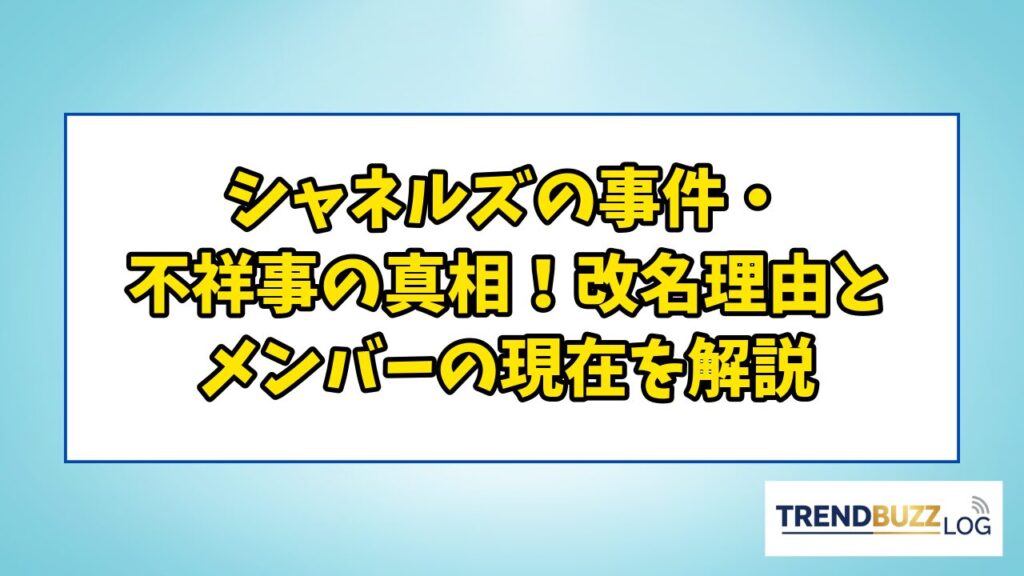 シャネルズの事件・
不祥事の真相！改名理由と
メンバーの現在を解説

TRENDBUZZ LOG